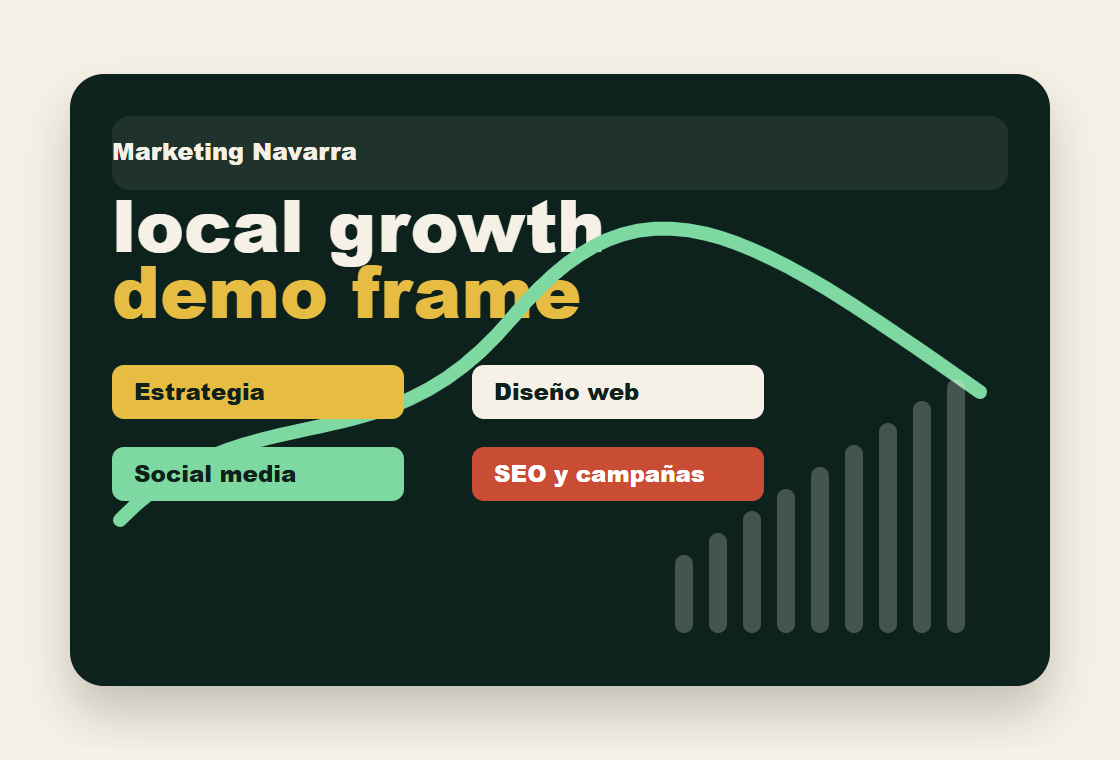 Marketing Navarra

local growth
demo frame

Estrategia

Diseño web

Social media

SEO y campañas